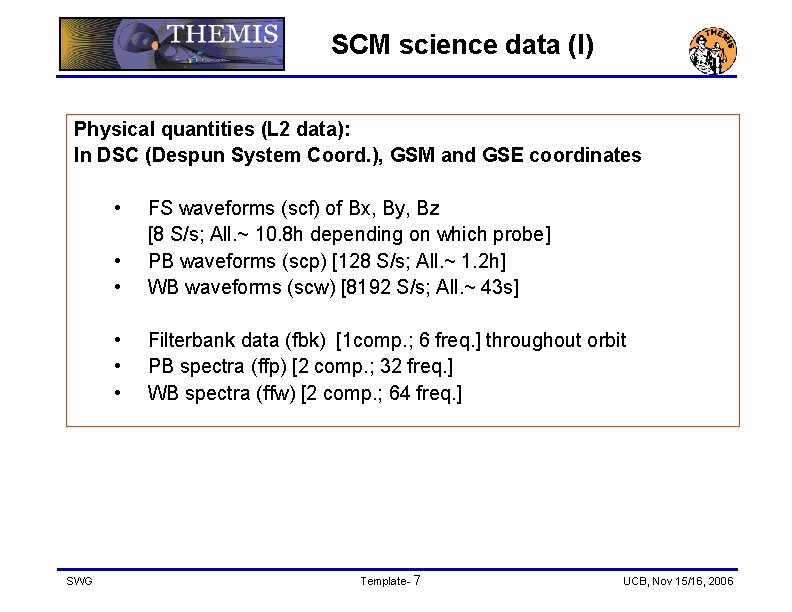 THEMIS

SCM science data (I)

THEMIS

Physical quantities (L2 data):
In DSC (Despun System Coord.), GSM and GSE coordinates

• FS waveforms (scf) of Bx, By, Bz [8 S/s; All.~ 10.8h depending on which probe]
• PB waveforms (scp) [128 S/s; All.~ 1.2h]
• WB waveforms (scw) [8192 S/s; All.~ 43s]

• Filterbank data (fbk) [1comp.; 6 freq.] throughout orbit
• PB spectra (ffp) [2 comp.; 32 freq.]
• WB spectra (ffw) [2 comp.; 64 freq.]

SWG

Template- 7

UCB, Nov 15/16, 2006